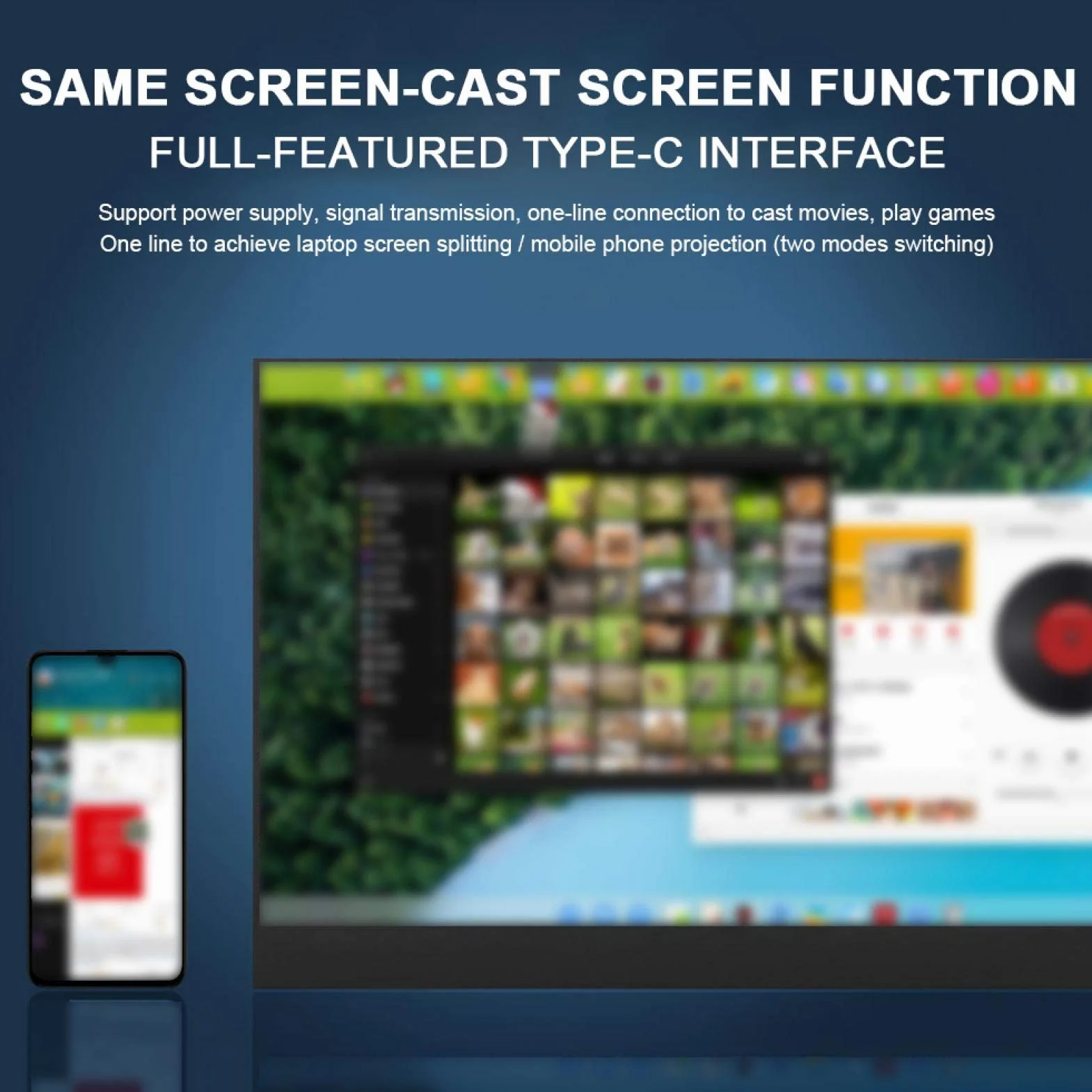 SAME SCREEN-CAST SCREEN FUNCTION

FULL-FEATURED TYPE-C INTERFACE

Support power supply, signal transmission, one-line connection to cast movies, play games
One line to achieve laptop screen splitting / mobile phone projection (two modes switching)